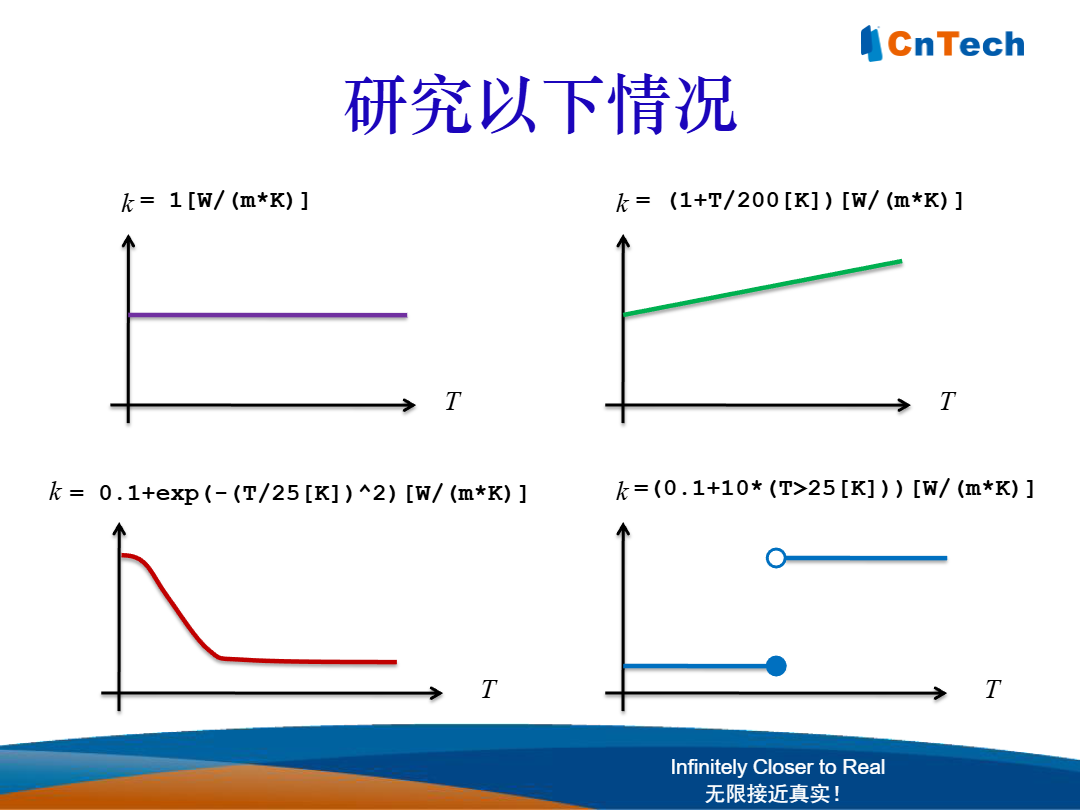 CnTech

研究以下情况

$k$ = 1[W/(m*K)]

$T$

$k$ = (1+T/200[K])[W/(m*K)]

$T$

$k$ = 0.1+exp(-(T/25[K])^2)[W/(m*K)]

$T$

$k$ =(0.1+10*(T>25[K]))[W/(m*K)]

$T$

Infinitely Closer to Real
无限接近真实!